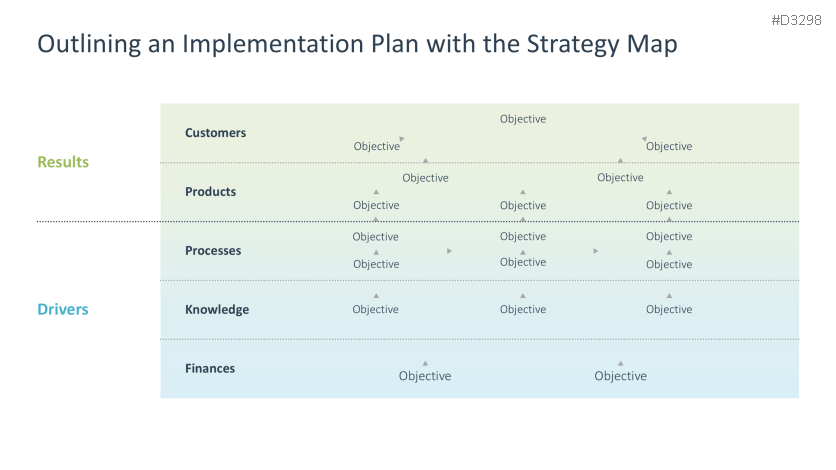 #D3298

Outlining an Implementation Plan with the Strategy Map

Results

Drivers

Customers

Objective

Objective

Objective

Products

Objective

Objective

Objective

Objective

Objective

Processes

Objective

Objective

Objective

Objective

Objective

Objective

Knowledge

Objective

Objective

Objective

Finances

Objective

Objective